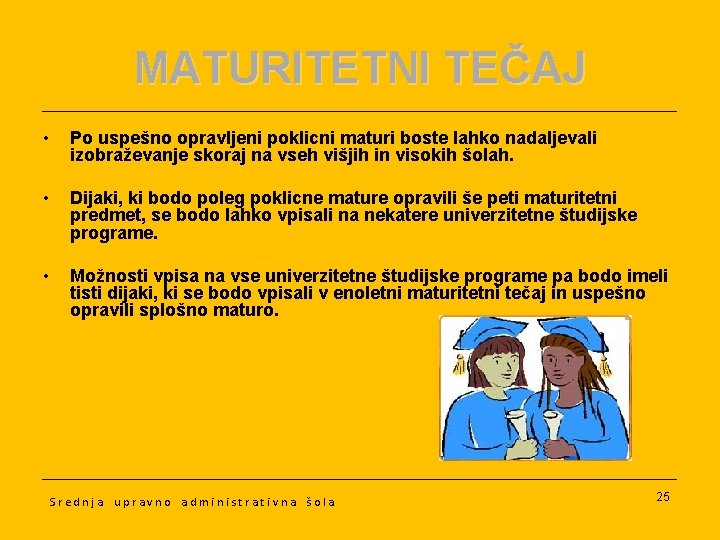 MATURITETNI TEČAJ

• Po uspešno opravljeni poklicni maturi boste lahko nadaljevali izobraževanje skoraj na vseh višjih in visokih šolah.

• Dijaki, ki bodo poleg poklicne mature opravili še peti maturitetni predmet, se bodo lahko vpisali na nekatere univerzitetne študijske programe.

• Možnosti vpisa na vse univerzitetne študijske programe pa bodo imeli tisti dijaki, ki se bodo vpisali v enoletni maturitetni tečaj in uspešno opravili splošno maturo.

Srednja upravno administrativna šola

25